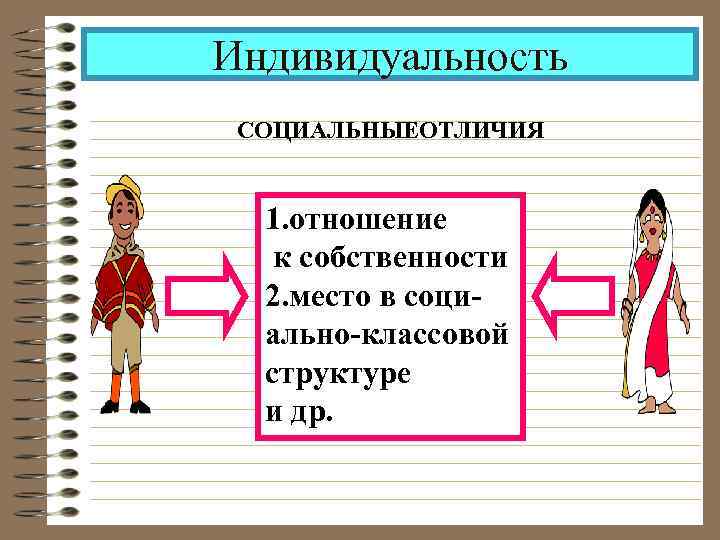 Индивидуальность

СОЦИАЛЬНЫЕОТЛИЧИЯ

1.отношение к собственности
2.место в социально-классовой структуре
и др.